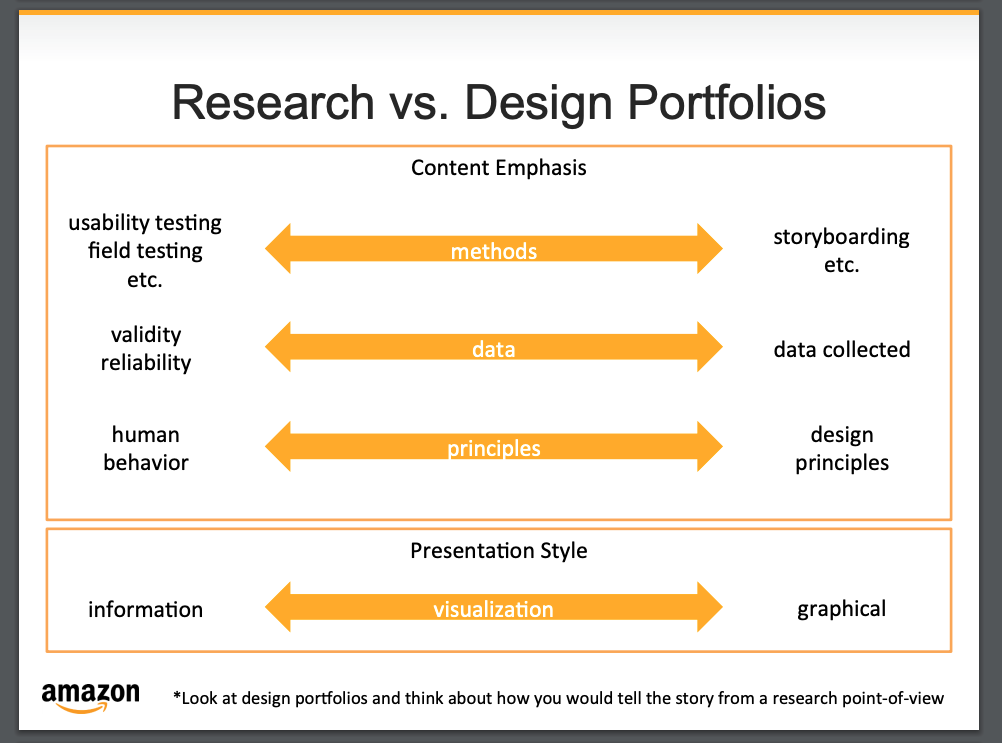 Research vs. Design Portfolios

Content Emphasis

usability testing
field testing
etc.

methods

storyboarding
etc.

validity
reliability

data

data collected

human
behavior

principles

design
principles

Presentation Style

information

visualization

graphical

amazon

*Look at design portfolios and think about how you would tell the story from a research point-of-view